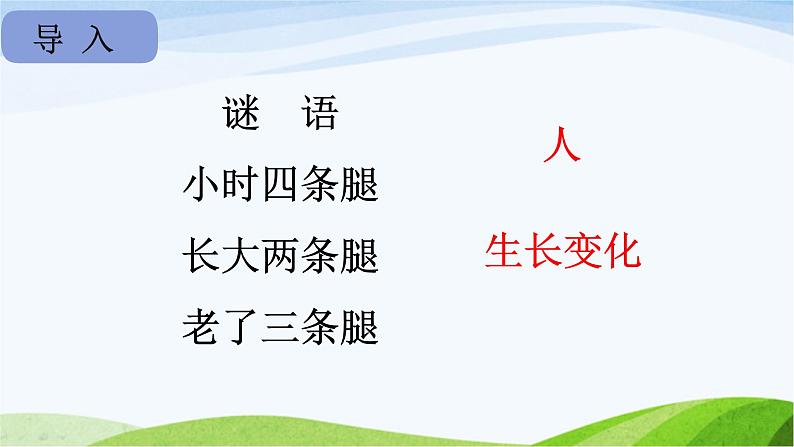 导 入

谜 语

小时四条腿

长大两条腿

老了三条腿

人

生长变化